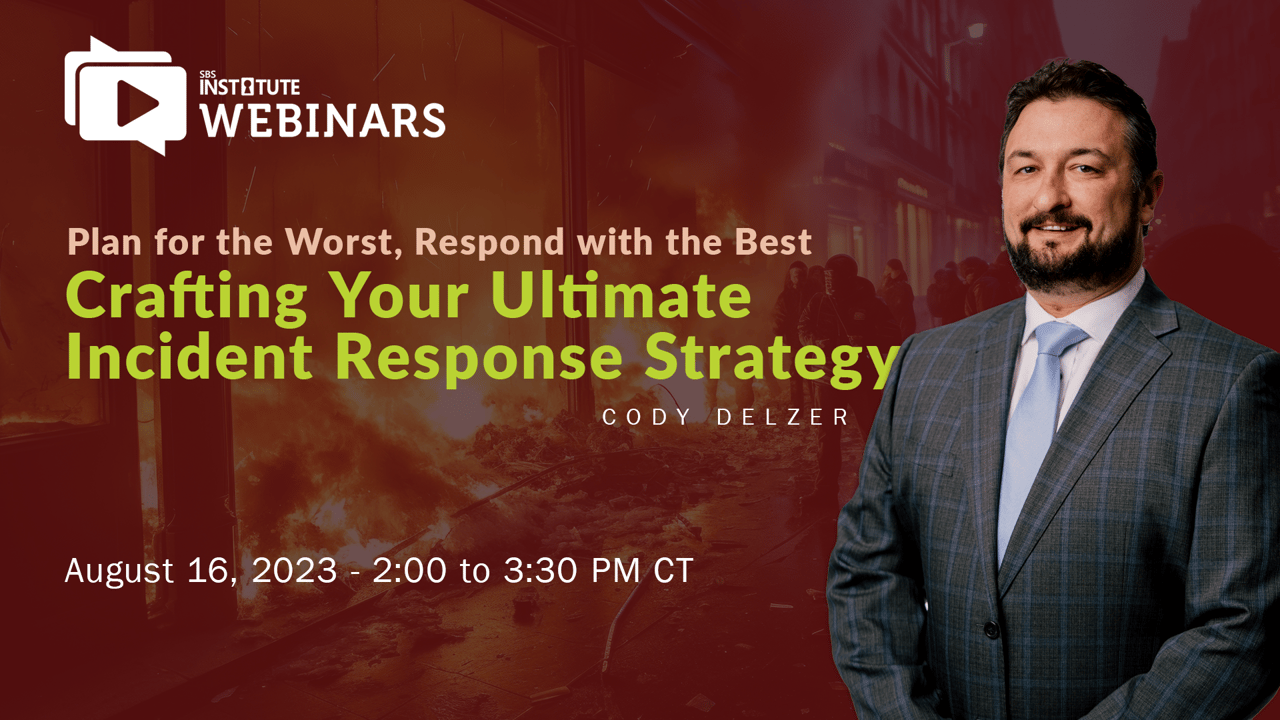 SBS INSTITUTE
WEBINARS

Plan for the Worst, Respond with the Best
Crafting Your Ultimate Incident Response Strategy

CODY DELZER

August 16, 2023 - 2:00 to 3:30 PM CT